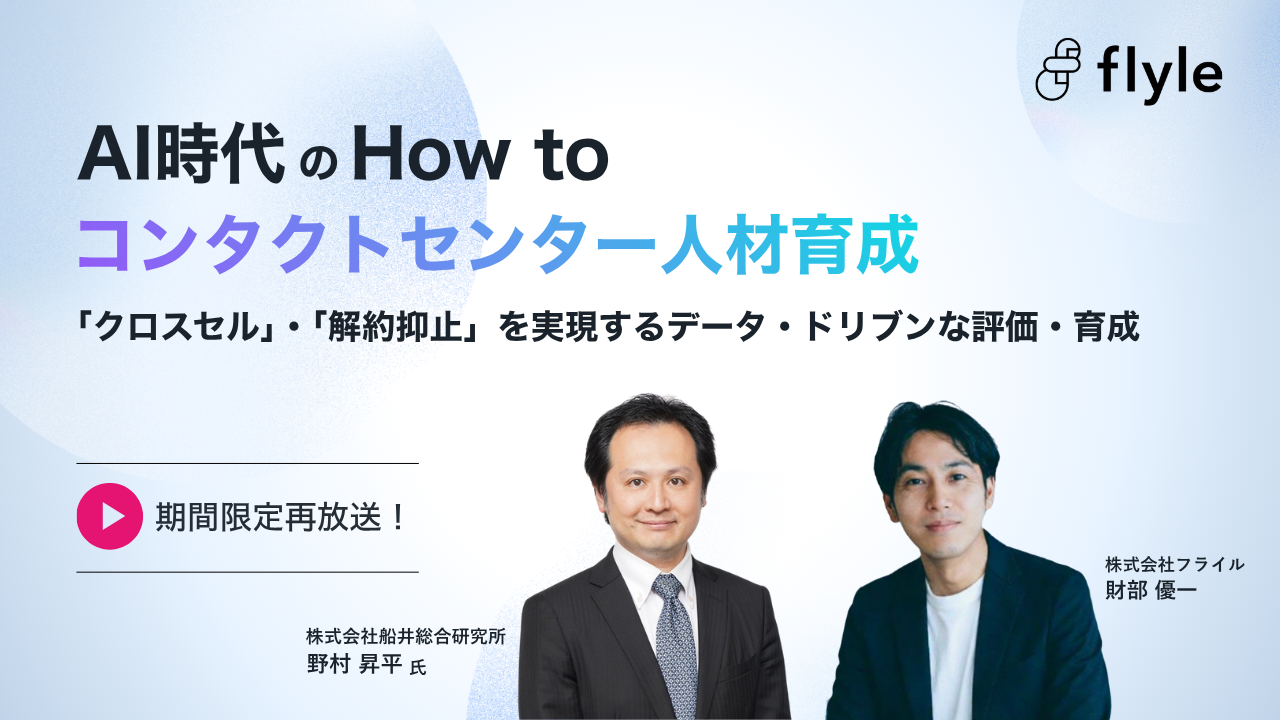 flyle

AI時代のHow to
コンタクトセンター人材育成

「クロスセル」・「解約抑止」を実現するデータ・ドリブンな評価・育成

期間限定再放送！

株式会社船井総合研究所
野村 昇平 氏

株式会社フライル
財部 優一